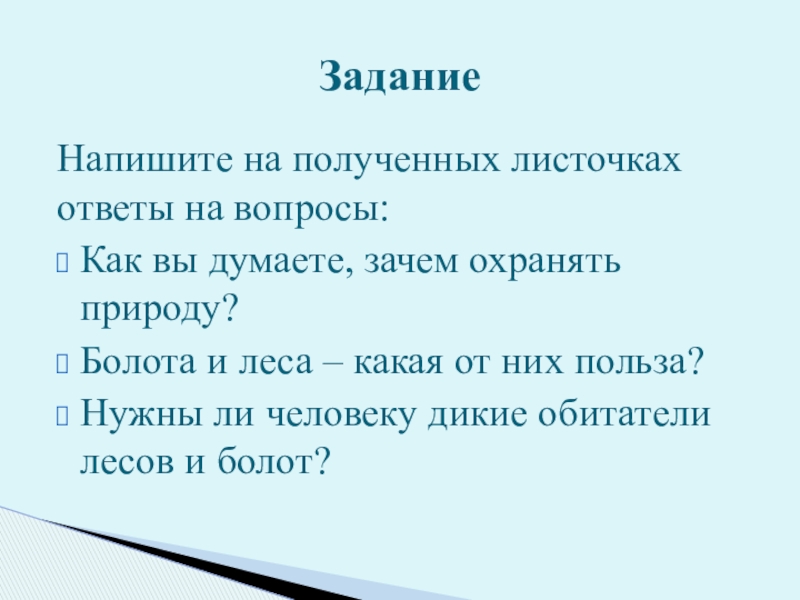 Задание

Напишите на полученных листочках ответы на вопросы:

Как вы думаете, зачем охранять природу?

Болота и леса – какая от них польза?

Нужны ли человеку дикие обитатели лесов и болот?